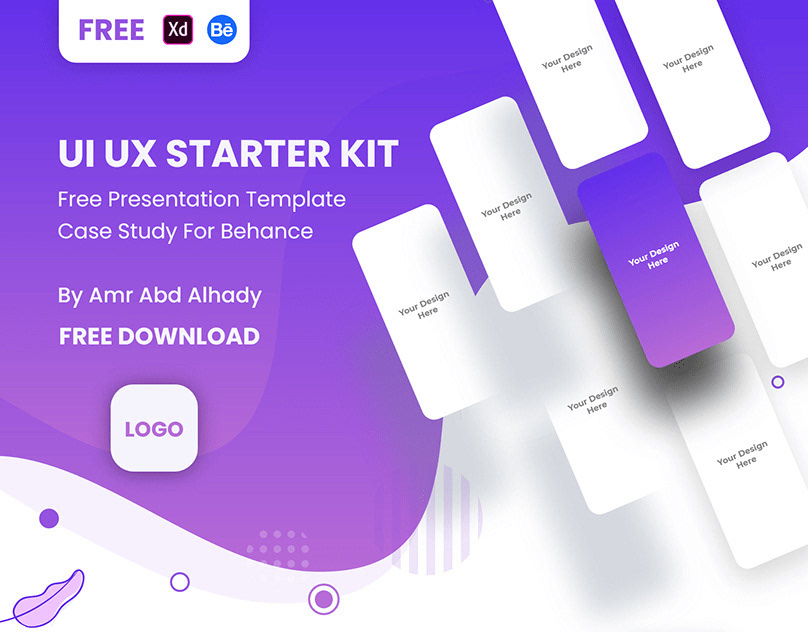 FREE Xd Bē

UI UX STARTER KIT
Free Presentation Template
Case Study For Behance

By Amr Abd Alhady
FREE DOWNLOAD

LOGO

Your Design Here

Your Design Here

Your Design Here

Your Design Here

Your Design Here

Your Design Here

Your Design Here

Your Design Here